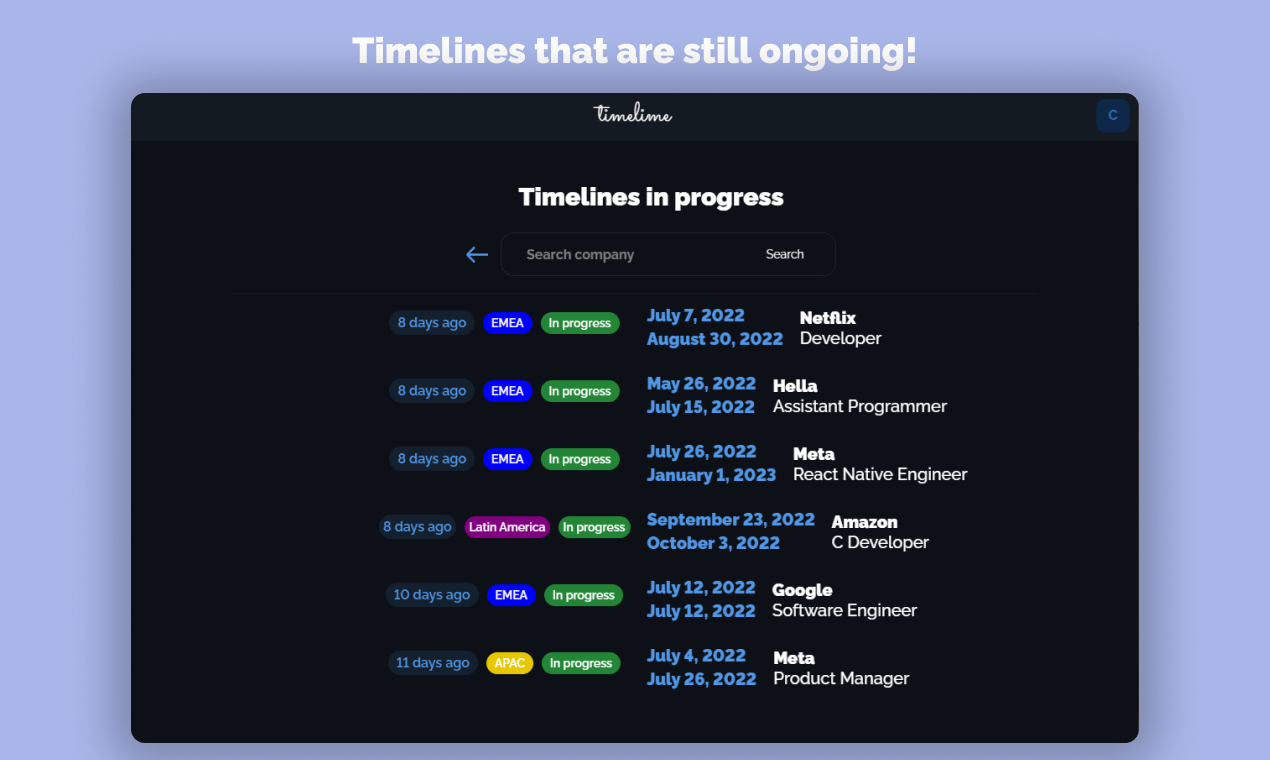 Timelines that are still ongoing!

timelime

C

Timelines in progress

Search company

Search

8 days ago EMEA In progress July 7, 2022 August 30, 2022 Netflix Developer

8 days ago EMEA In progress May 26, 2022 July 15, 2022 Hella Assistant Programmer

8 days ago EMEA In progress July 26, 2022 January 1, 2023 Meta React Native Engineer

8 days ago Latin America In progress September 23, 2022 October 3, 2022 Amazon C Developer

10 days ago EMEA In progress July 12, 2022 July 12, 2022 Google Software Engineer

11 days ago APAC In progress July 4, 2022 July 26, 2022 Meta Product Manager